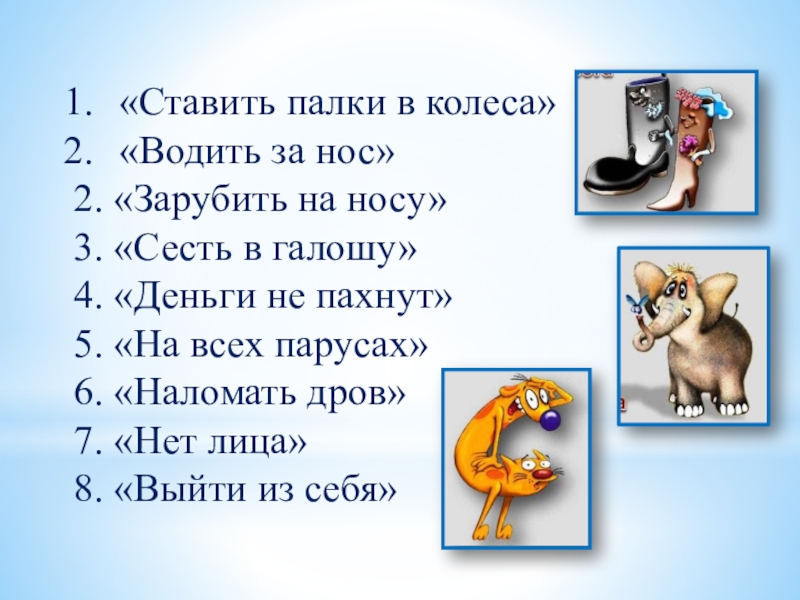 1. «Ставить палки в колеса»
2. «Водить за нос»
2. «Зарубить на носу»
3. «Сесть в галошу»
4. «Деньги не пахнут»
5. «На всех парусах»
6. «Наломать дров»
7. «Нет лица»
8. «Выйти из себя»